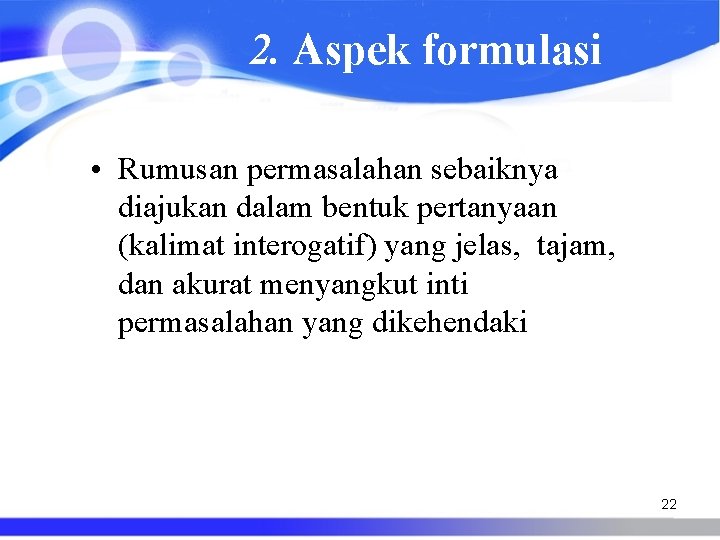 2. Aspek formulasi

• Rumusan permasalahan sebaiknya diajukan dalam bentuk pertanyaan (kalimat interogatif) yang jelas, tajam, dan akurat menyangkut inti permasalahan yang dikehendaki

22